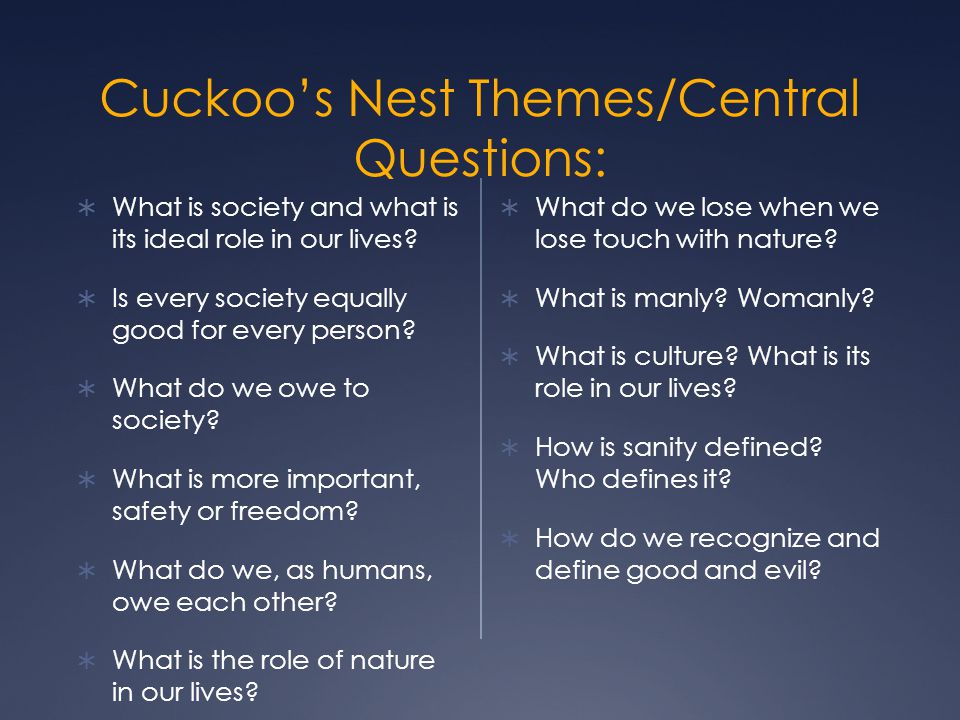 Cuckoo's Nest Themes/Central Questions:

∗ What is society and what is its ideal role in our lives?

∗ Is every society equally good for every person?

∗ What do we owe to society?

∗ What is more important, safety or freedom?

∗ What do we, as humans, owe each other?

∗ What is the role of nature in our lives?

∗ What do we lose when we lose touch with nature?

∗ What is manly? Womanly?

∗ What is culture? What is its role in our lives?

∗ How is sanity defined? Who defines it?

∗ How do we recognize and define good and evil?